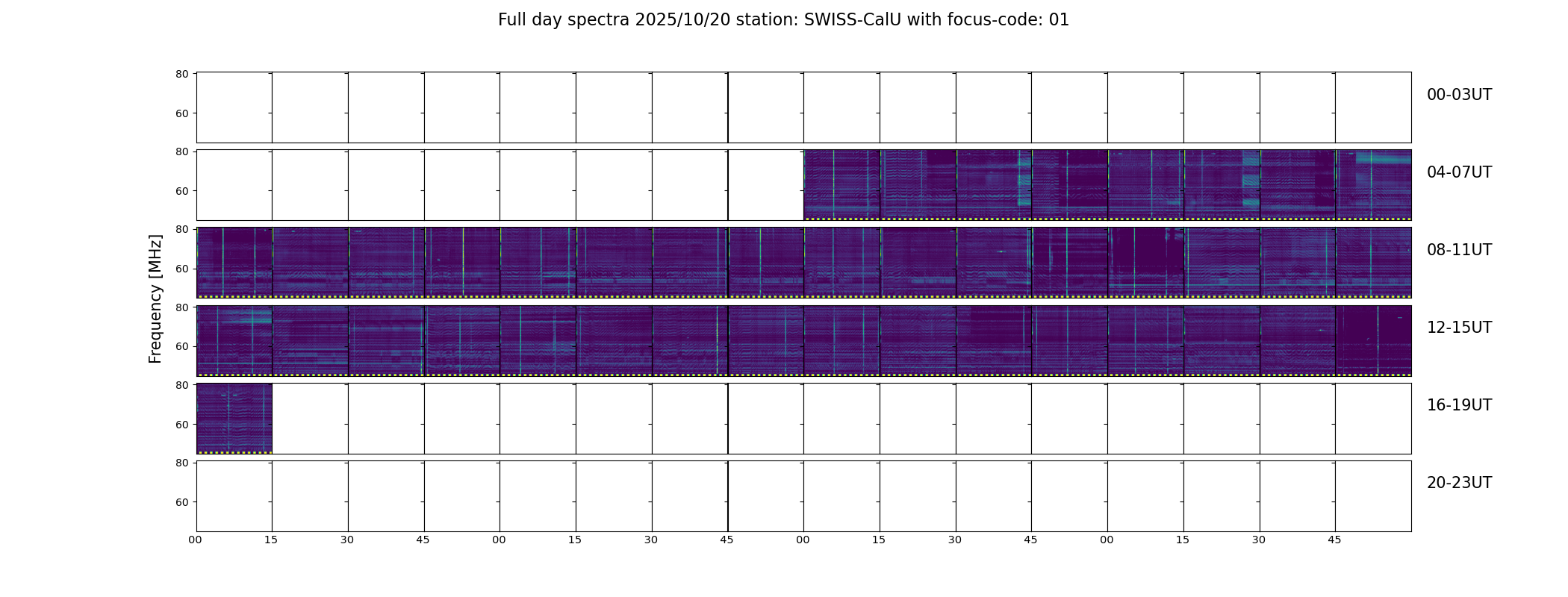 Full day spectra 2025/10/20 station: SWISS-CalU with focus-code: 01

Frequency [MHz]

80
60
00-03UT

80
60
04-07UT

80
60
08-11UT

80
60
12-15UT

80
60
16-19UT

80
60
20-23UT

00 15 30 45 00 15 30 45 00 15 30 45 00 15 30 45